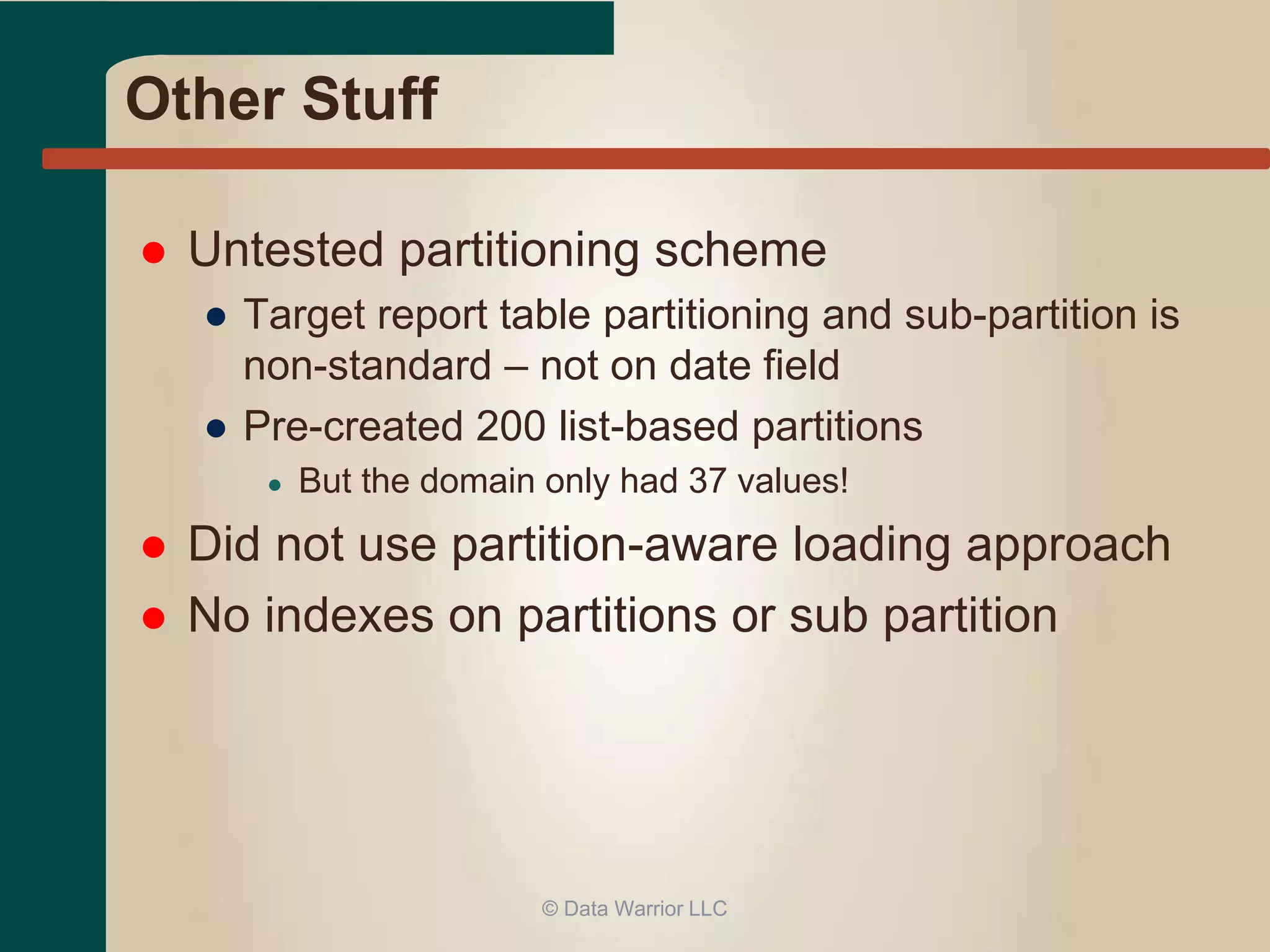 Other Stuff

- Untested partitioning scheme
  - Target report table partitioning and sub-partition is non-standard – not on date field
  - Pre-created 200 list-based partitions
    - But the domain only had 37 values!
- Did not use partition-aware loading approach
- No indexes on partitions or sub partition

© Data Warrior LLC